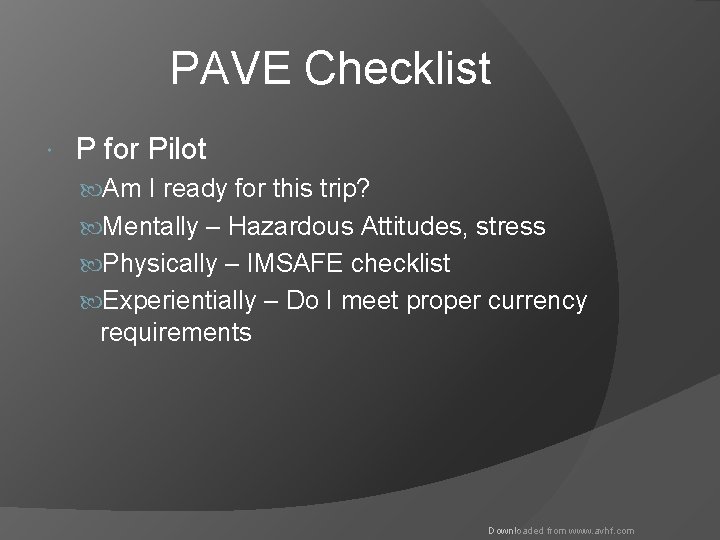 PAVE Checklist

P for Pilot

Am I ready for this trip?

Mentally – Hazardous Attitudes, stress

Physically – IMSAFE checklist

Experientially – Do I meet proper currency requirements

Downloaded from www.avhf.com